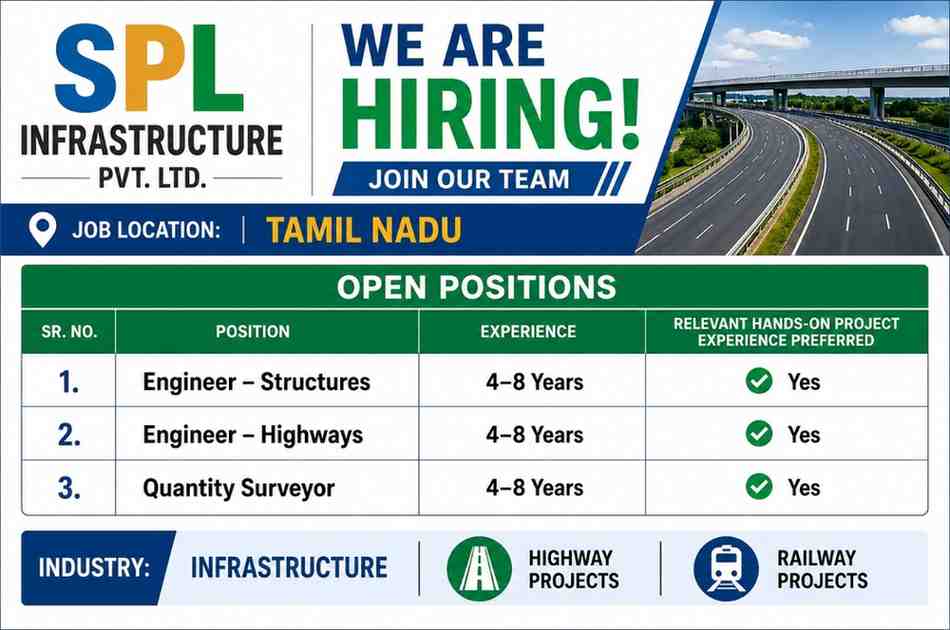 SPL
INFRASTRUCTURE
PVT. LTD.

WE ARE
HIRING!
JOIN OUR TEAM

JOB LOCATION: TAMIL NADU

OPEN POSITIONS

| SR. NO. | POSITION | EXPERIENCE | RELEVANT HANDS-ON PROJECT EXPERIENCE PREFERRED |
|---|---|---|---|
| 1. | Engineer – Structures | 4–8 Years | Yes |
| 2. | Engineer – Highways | 4–8 Years | Yes |
| 3. | Quantity Surveyor | 4–8 Years | Yes |

INDUSTRY: INFRASTRUCTURE

HIGHWAY PROJECTS

RAILWAY PROJECTS